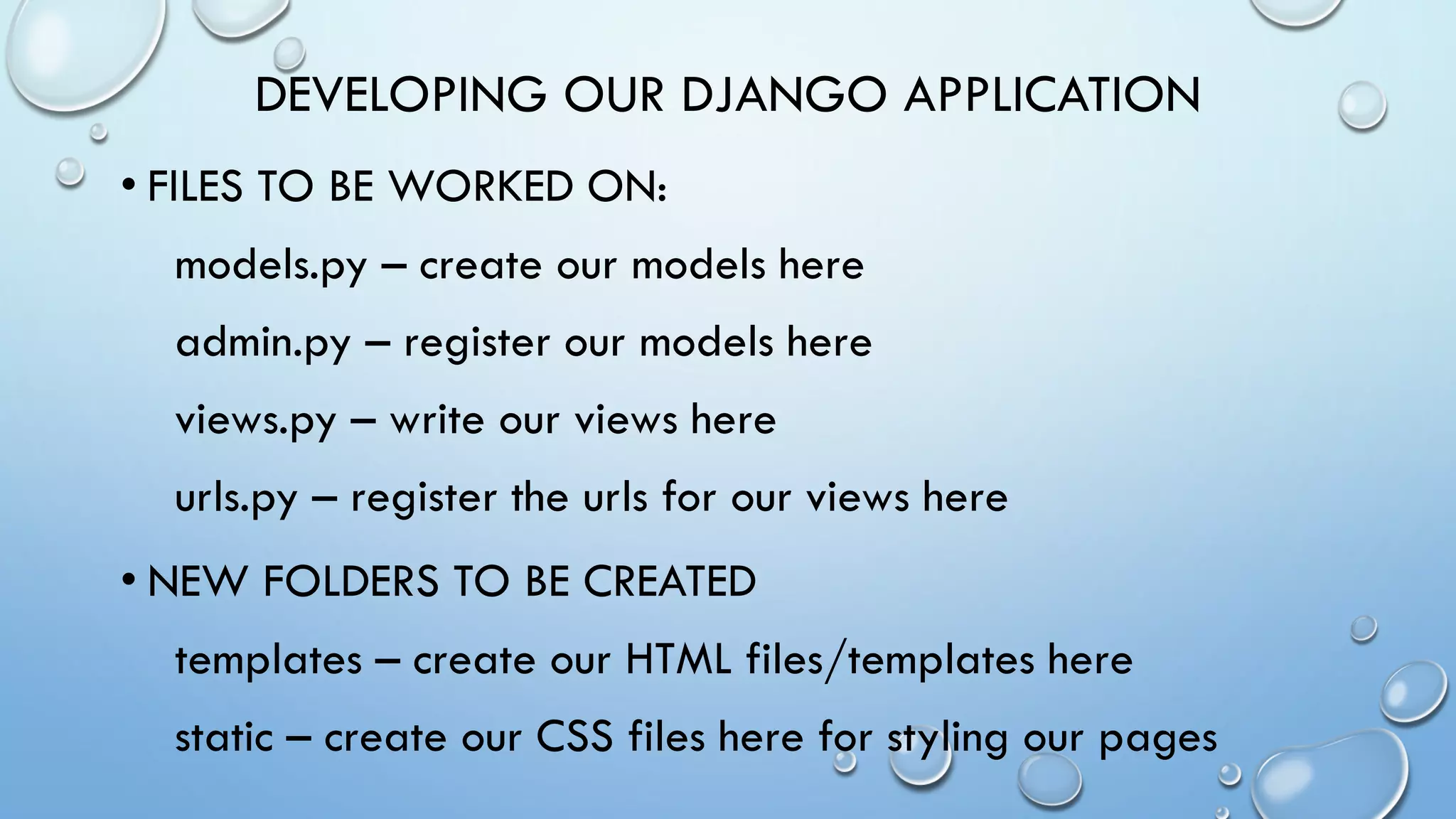 DEVELOPING OUR DJANGO APPLICATION

• FILES TO BE WORKED ON:

models.py – create our models here

admin.py – register our models here

views.py – write our views here

urls.py – register the urls for our views here

• NEW FOLDERS TO BE CREATED

templates – create our HTML files/templates here

static – create our CSS files here for styling our pages